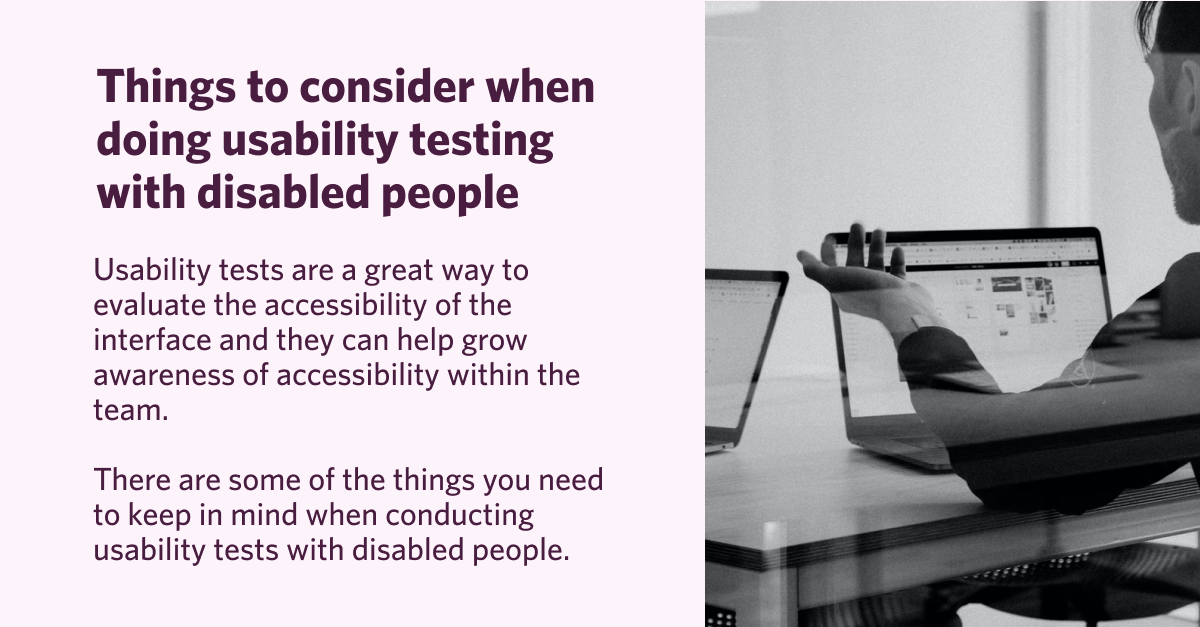 Things to consider when doing usability testing with disabled people

Usability tests are a great way to evaluate the accessibility of the interface and they can help grow awareness of accessibility within the team.

There are some of the things you need to keep in mind when conducting usability tests with disabled people.